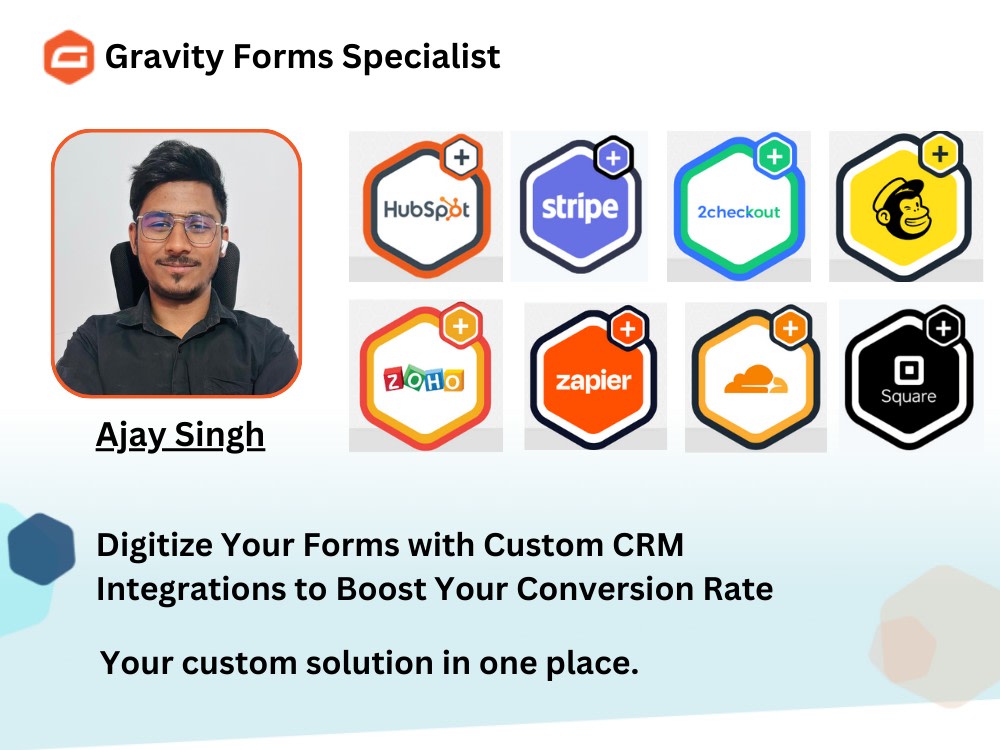 Gravity Forms Specialist

Ajay Singh

HubSpot

stripe

2checkout

ZOHO

zapier

Square

Digitize Your Forms with Custom CRM Integrations to Boost Your Conversion Rate

Your custom solution in one place.